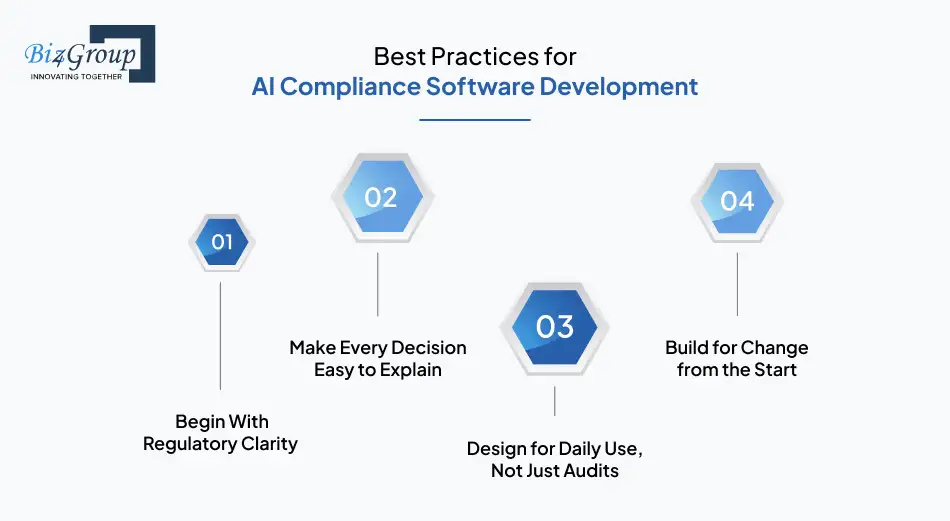 Biz4Group
INNOVATING TOGETHER

Best Practices for
AI Compliance Software Development

01

Begin With Regulatory Clarity

02

Make Every Decision Easy to Explain

03

Design for Daily Use, Not Just Audits

04

Build for Change from the Start